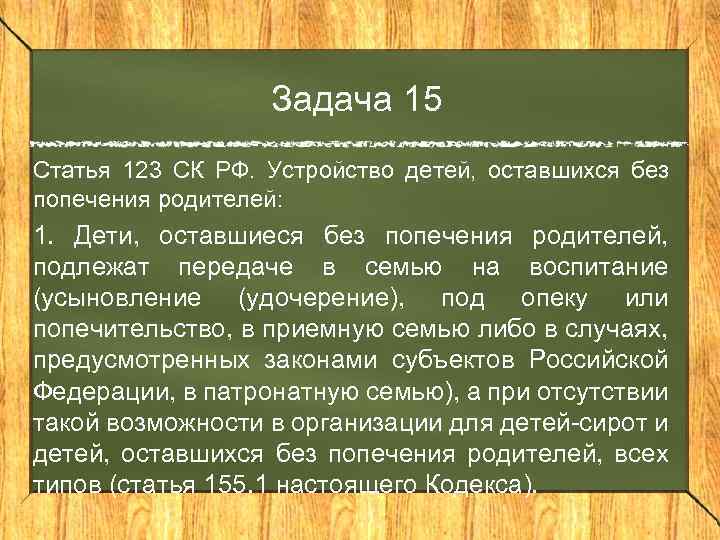 Задача 15

Статья 123 СК РФ. Устройство детей, оставшихся без попечения родителей:

1. Дети, оставшиеся без попечения родителей, подлежат передаче в семью на воспитание (усыновление (удочерение), под опеку или попечительство, в приемную семью либо в случаях, предусмотренных законами субъектов Российской Федерации, в патронатную семью), а при отсутствии такой возможности в организации для детей-сирот и детей, оставшихся без попечения родителей, всех типов (статья 155.1 настоящего Кодекса).